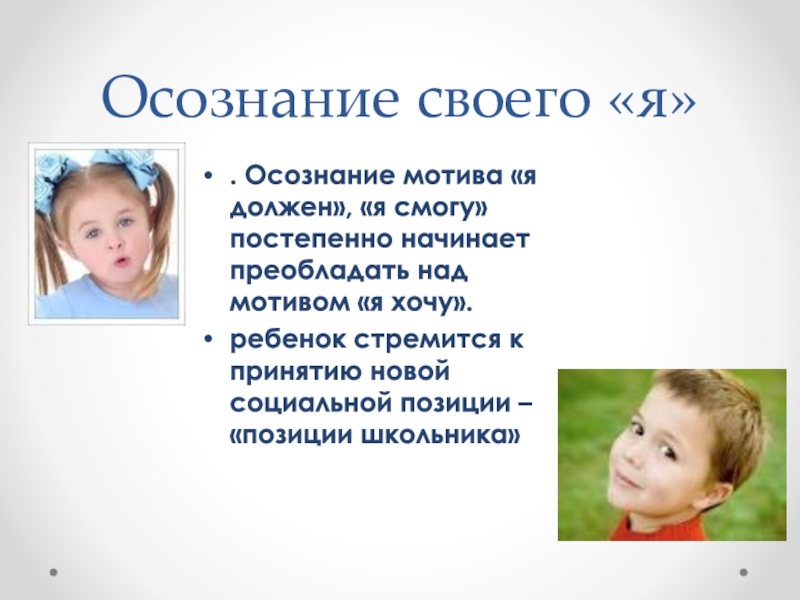 Осознание своего «я»

• . Осознание мотива «я должен», «я смогу» постепенно начинает преобладать над мотивом «я хочу».
• ребенок стремится к принятию новой социальной позиции – «позиции школьника»